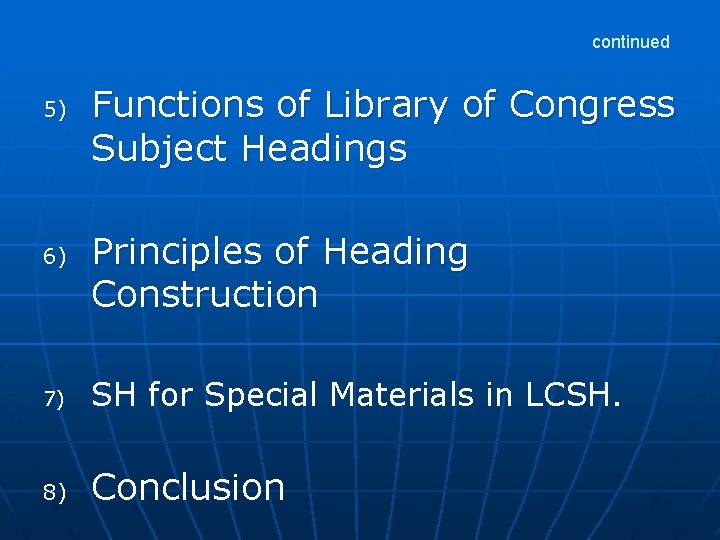 continued

5) Functions of Library of Congress Subject Headings

6) Principles of Heading Construction

7) SH for Special Materials in LCSH.

8) Conclusion